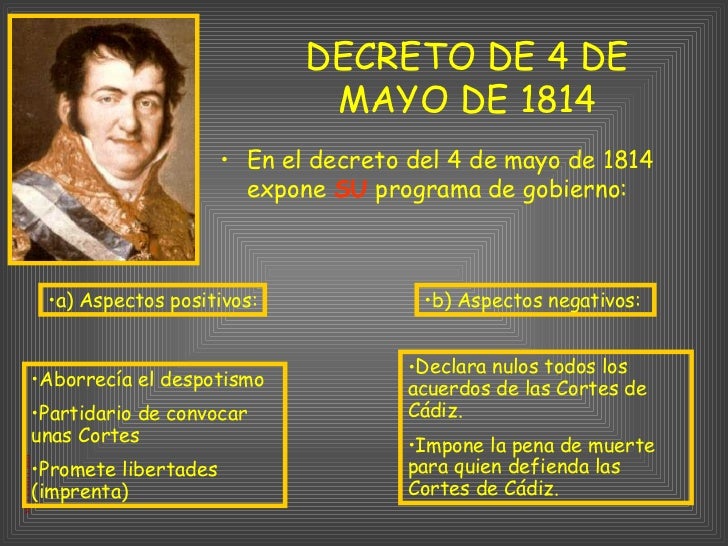 DECRETO DE 4 DE MAYO DE 1814

• En el decreto del 4 de mayo de 1814 expone SU programa de gobierno:

•a) Aspectos positivos:

•Aborrecía el despotismo

•Partidario de convocar unas Cortes

•Promete libertades (imprenta)

•b) Aspectos negativos:

•Declara nulos todos los acuerdos de las Cortes de Cádiz.

•Impone la pena de muerte para quien defienda las Cortes de Cádiz.